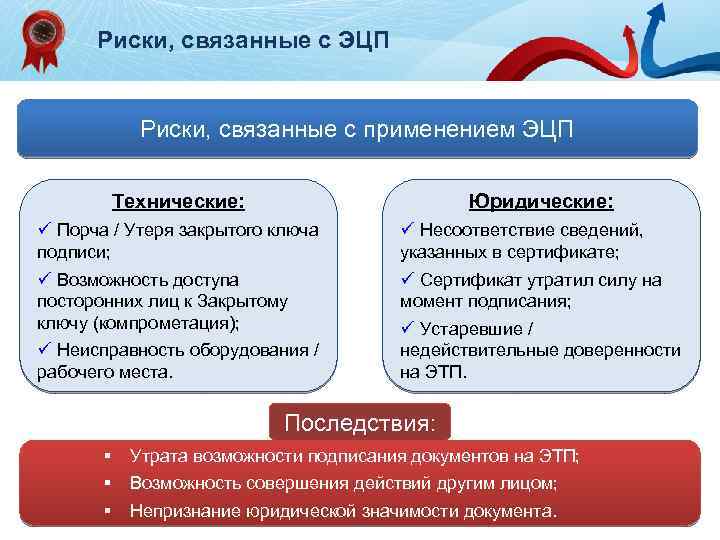 Риски, связанные с ЭЦП

Риски, связанные с применением ЭЦП

Технические:

✓ Порча / Утеря закрытого ключа подписи;

✓ Возможность доступа посторонних лиц к Закрытому ключу (компрометация);

✓ Неисправность оборудования / рабочего места.

Юридические:

✓ Несоответствие сведений, указанных в сертификате;

✓ Сертификат утратил силу на момент подписания;

✓ Устаревшие / недействительные доверенности на ЭТП.

Последствия:

▪ Утрата возможности подписания документов на ЭТП;
▪ Возможность совершения действий другим лицом;
▪ Непризнание юридической значимости документа.